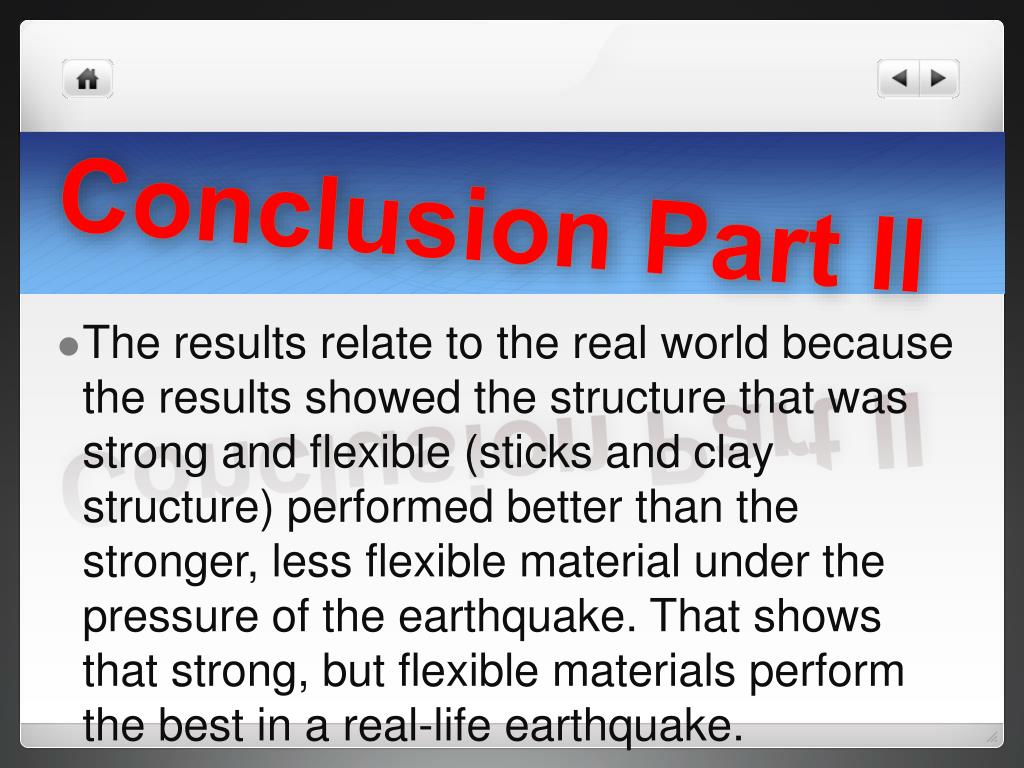 Conclusion Part II

The results relate to the real world because the results showed the structure that was strong and flexible (sticks and clay structure) performed better than the stronger, less flexible material under the pressure of the earthquake. That shows that strong, but flexible materials perform the best in a real-life earthquake.